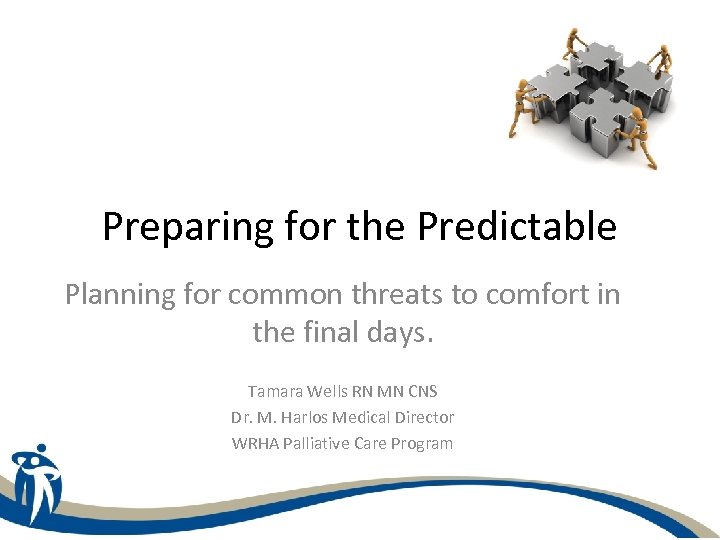 Preparing for the Predictable

Planning for common threats to comfort in the final days.

Tamara Wells RN MN CNS
Dr. M. Harlos Medical Director
WRHA Palliative Care Program